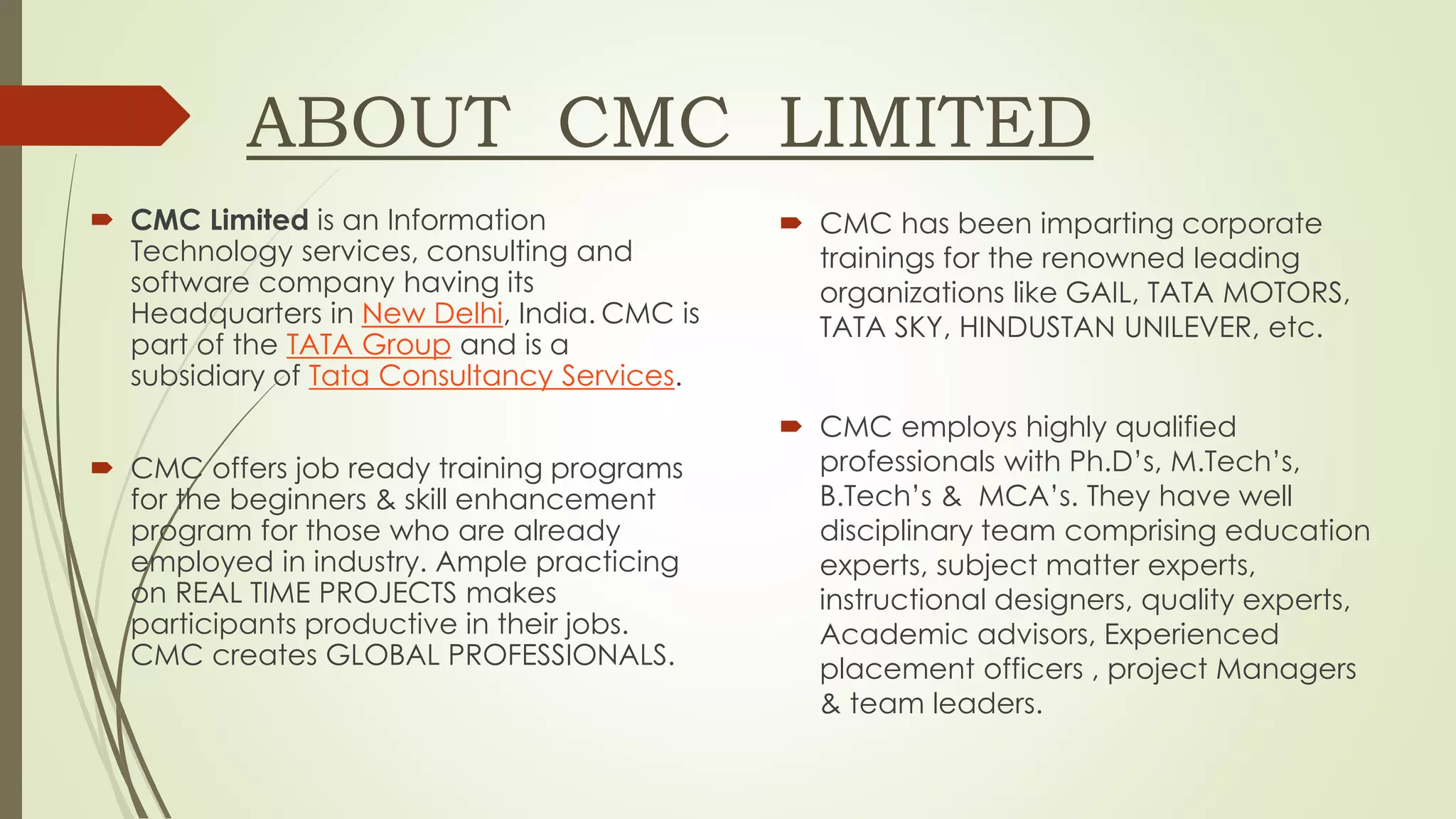 ABOUT CMC LIMITED

CMC Limited is an Information Technology services, consulting and software company having its Headquarters in New Delhi, India. CMC is part of the TATA Group and is a subsidiary of Tata Consultancy Services.

CMC offers job ready training programs for the beginners & skill enhancement program for those who are already employed in industry. Ample practicing on REAL TIME PROJECTS makes participants productive in their jobs. CMC creates GLOBAL PROFESSIONALS.

CMC has been imparting corporate trainings for the renowned leading organizations like GAIL, TATA MOTORS, TATA SKY, HINDUSTAN UNILEVER, etc.

CMC employs highly qualified professionals with Ph.D's, M.Tech's, B.Tech's & MCA's. They have well disciplinary team comprising education experts, subject matter experts, instructional designers, quality experts, Academic advisors, Experienced placement officers , project Managers & team leaders.